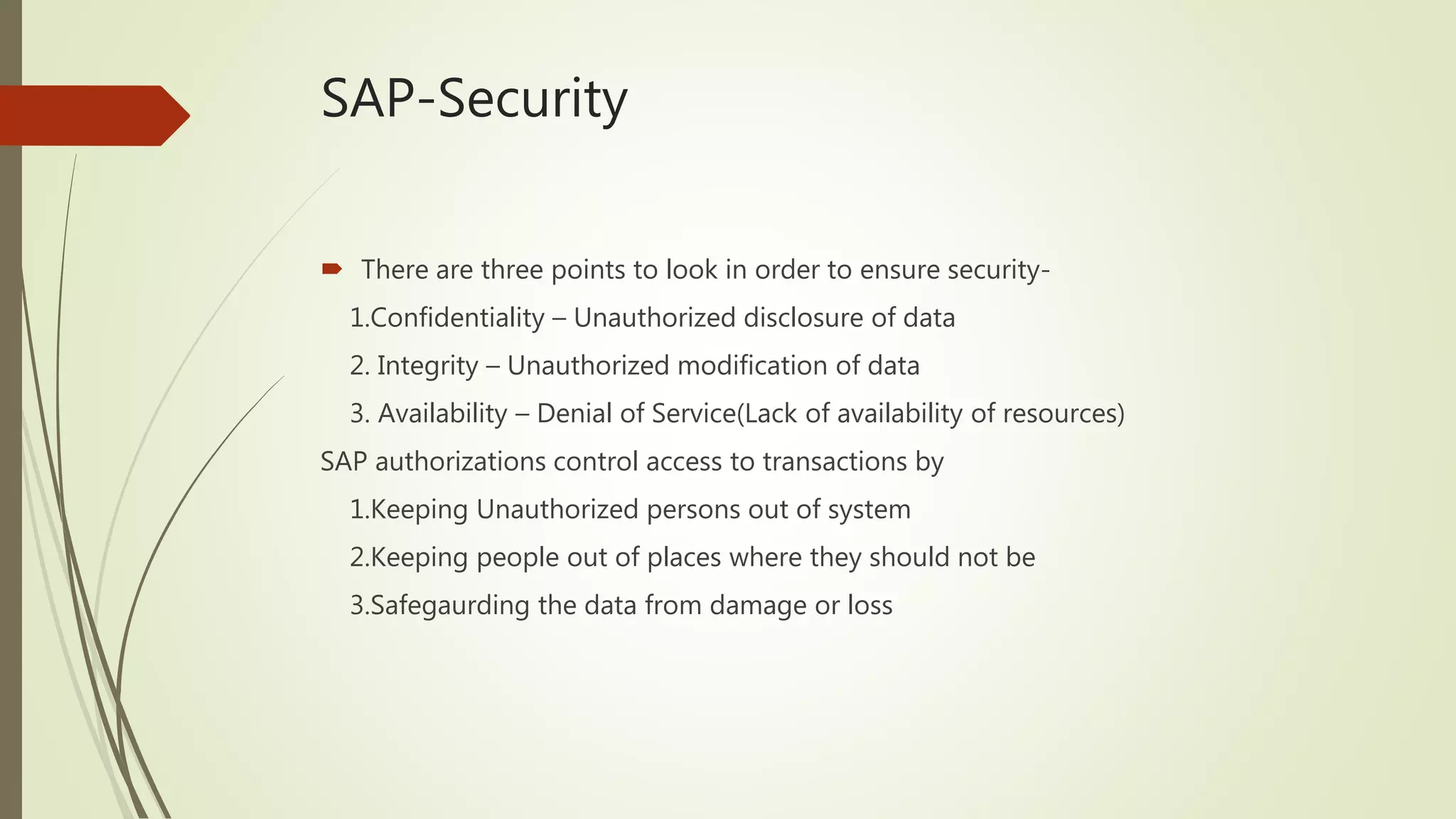 SAP-Security

There are three points to look in order to ensure security-
1.Confidentiality – Unauthorized disclosure of data
2. Integrity – Unauthorized modification of data
3. Availability – Denial of Service(Lack of availability of resources)
SAP authorizations control access to transactions by
1.Keeping Unauthorized persons out of system
2.Keeping people out of places where they should not be
3.Safegaurding the data from damage or loss